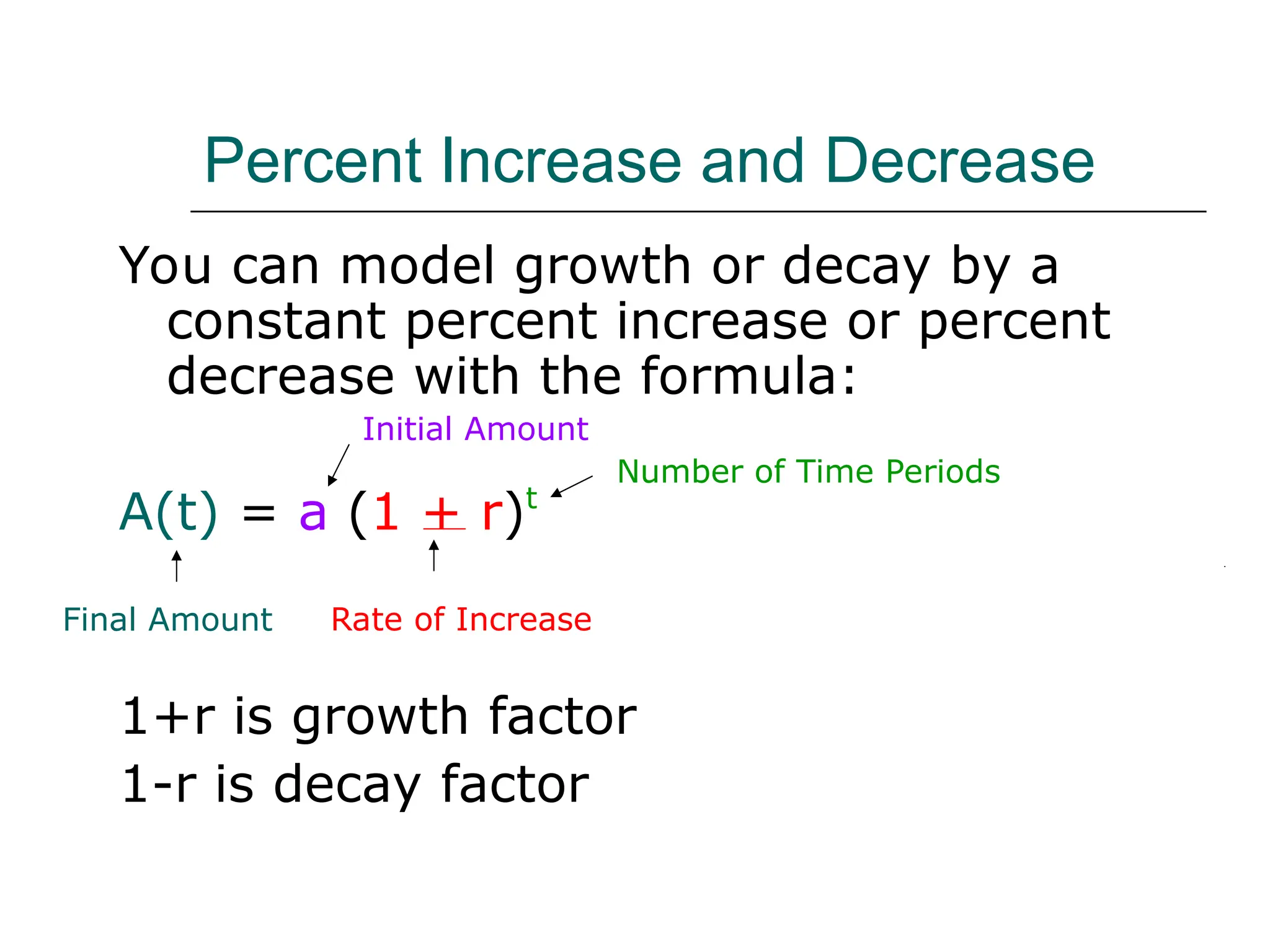 Percent Increase and Decrease

You can model growth or decay by a constant percent increase or percent decrease with the formula:

Initial Amount

Number of Time Periods

$A(t) = a(1 \pm r)^t$

Final Amount

Rate of Increase

1+r is growth factor

1-r is decay factor